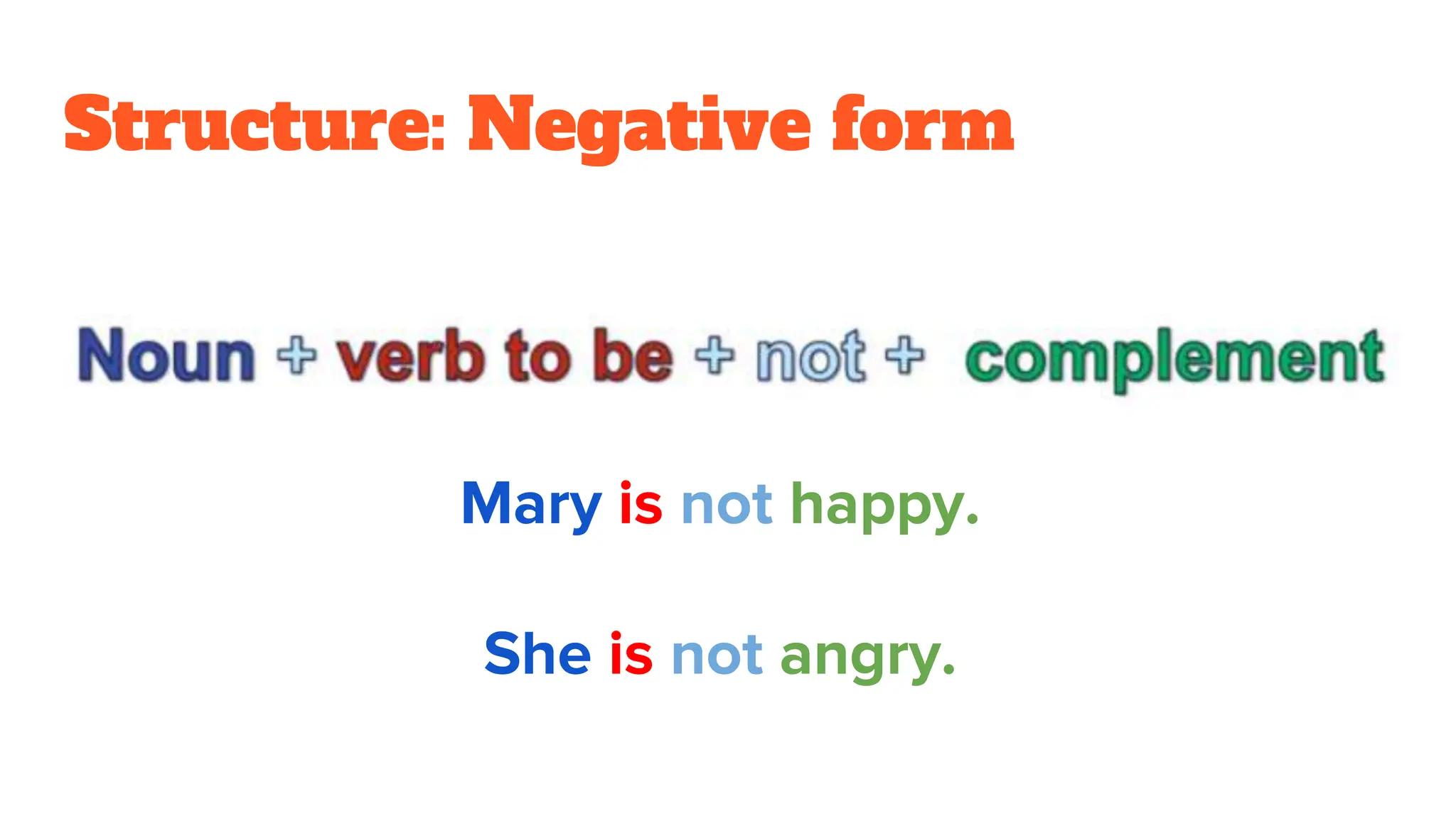 Structure: Negative form

Noun + verb to be + not + complement

Mary is not happy.

She is not angry.